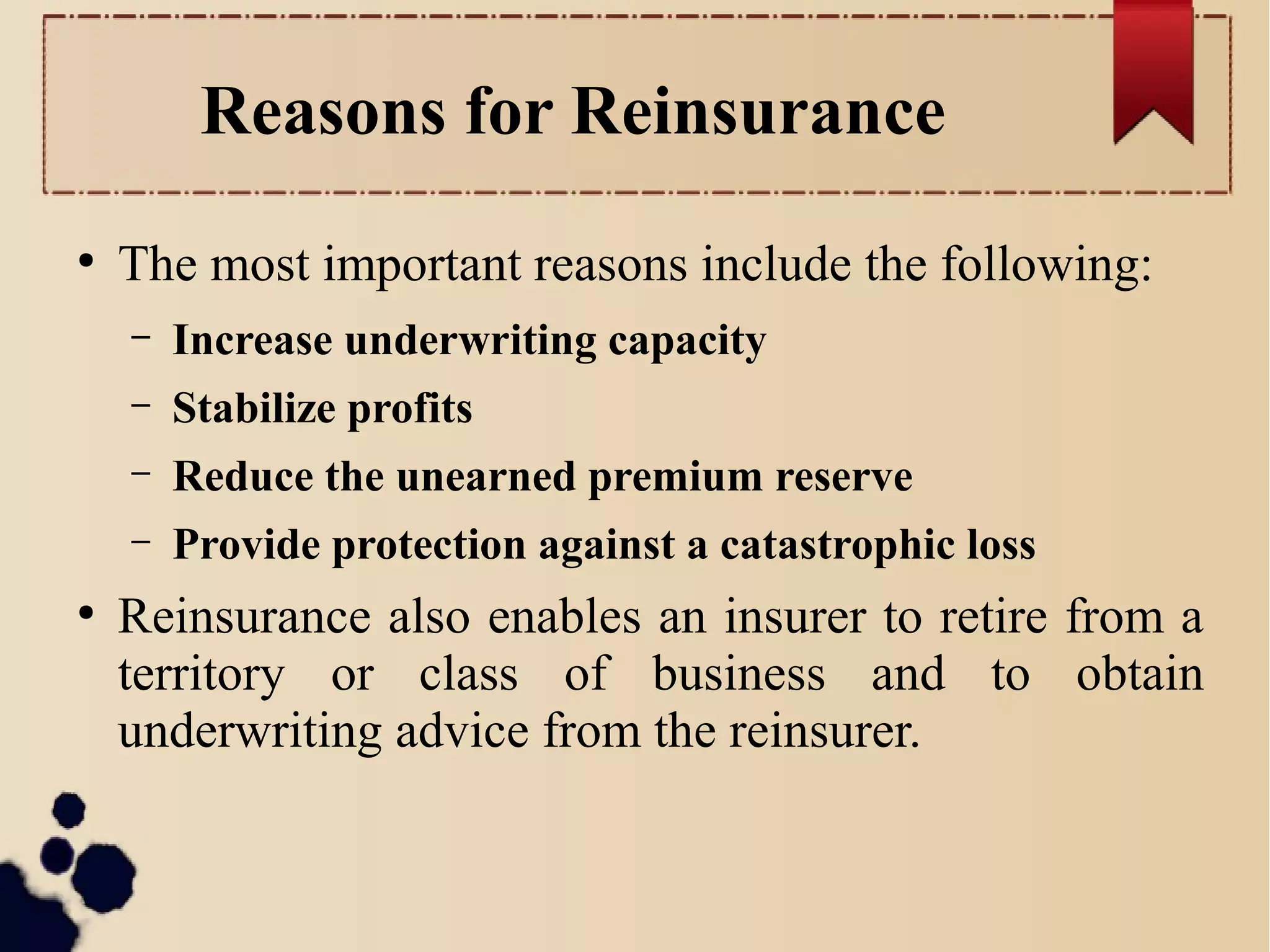 Reasons for Reinsurance

• The most important reasons include the following:
 – Increase underwriting capacity
 – Stabilize profits
 – Reduce the unearned premium reserve
 – Provide protection against a catastrophic loss

• Reinsurance also enables an insurer to retire from a territory or class of business and to obtain underwriting advice from the reinsurer.